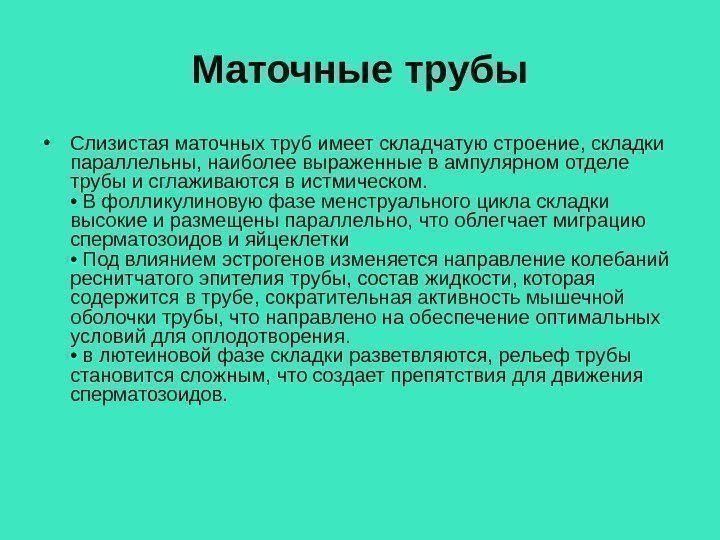 Маточные трубы

• Слизистая маточных труб имеет складчатую строение, складки параллельны, наиболее выраженные в ампулярном отделе трубы и сглаживаются в истмическом.
• В фолликулиновую фазе менструального цикла складки высокие и размещены параллельно, что облегчает миграцию сперматозоидов и яйцеклетки
• Под влиянием эстрогенов изменяется направление колебаний реснитчатого эпителия трубы, состав жидкости, которая содержится в трубе, сократительная активность мышечной оболочки трубы, что направлено на обеспечение оптимальных условий для оплодотворения.
• в лютеиновой фазе складки разветвляются, рельеф трубы становится сложным, что создает препятствия для движения сперматозоидов.